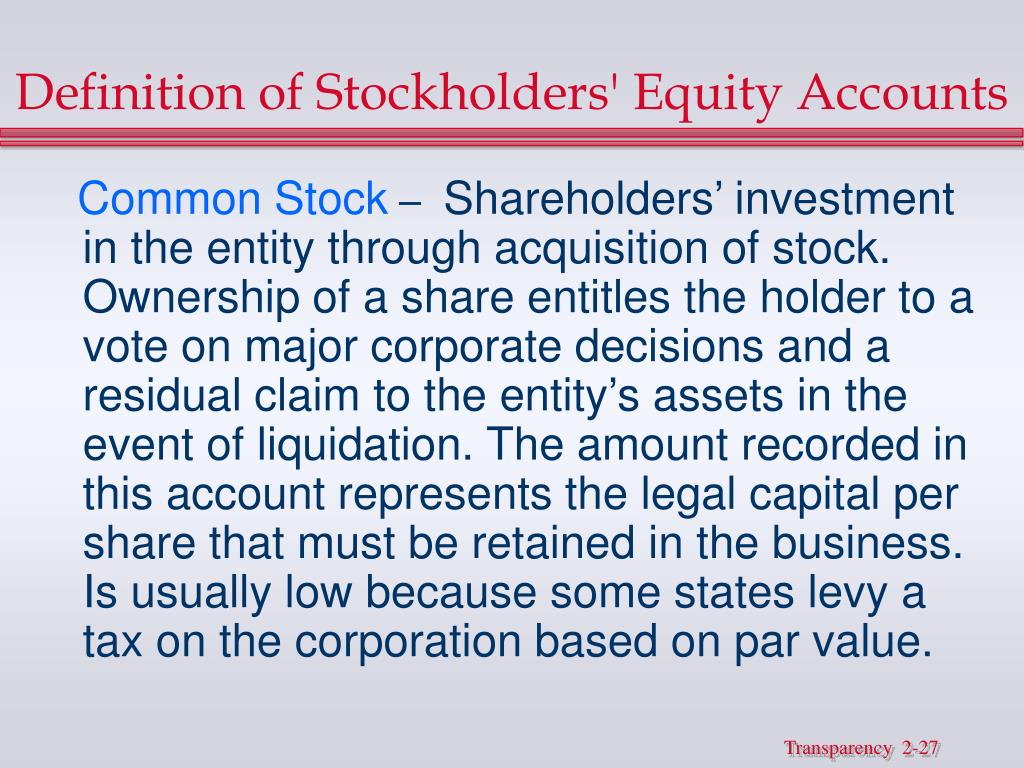 Definition of Stockholders' Equity Accounts

Common Stock – Shareholders’ investment in the entity through acquisition of stock. Ownership of a share entitles the holder to a vote on major corporate decisions and a residual claim to the entity’s assets in the event of liquidation. The amount recorded in this account represents the legal capital per share that must be retained in the business. Is usually low because some states levy a tax on the corporation based on par value.

Transparency 2-27